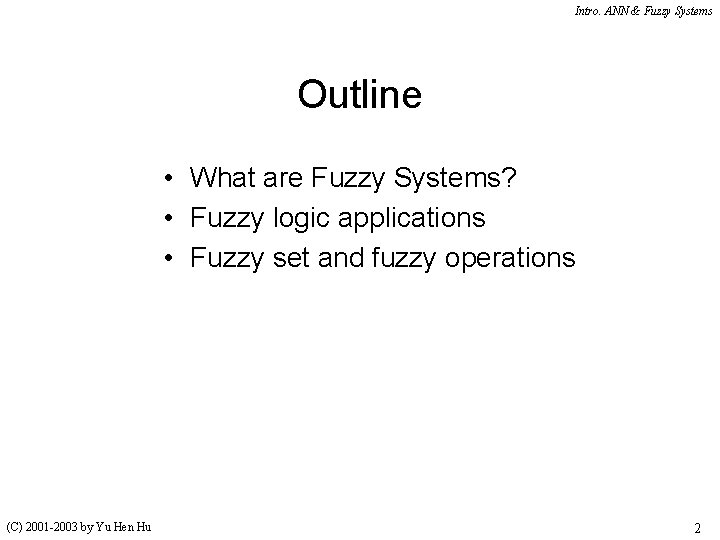 Intro. ANN & Fuzzy Systems

Outline

• What are Fuzzy Systems?
• Fuzzy logic applications
• Fuzzy set and fuzzy operations

(C) 2001-2003 by Yu Hen Hu

2